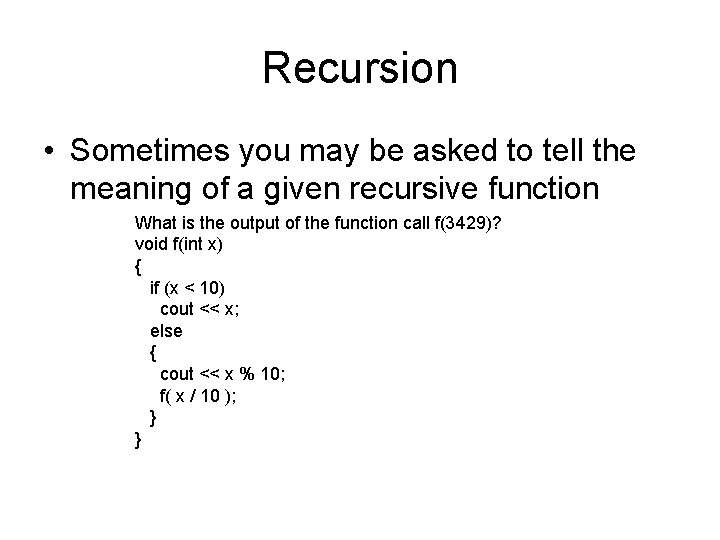 Recursion

• Sometimes you may be asked to tell the meaning of a given recursive function

What is the output of the function call f(3429)?
void f(int x)
{
  if (x < 10)
    cout << x;
  else
  {
    cout << x % 10;
    f( x / 10 );
  }
}